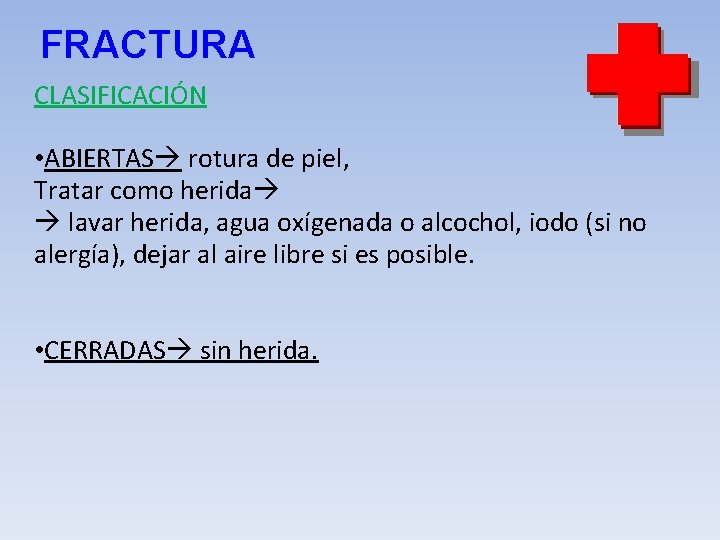 FRACTURA

CLASIFICACIÓN

•ABIERTAS→ rotura de piel,
Tratar como herida→
→ lavar herida, agua oxígenada o alcochol, iodo (si no alergía), dejar al aire libre si es posible.

•CERRADAS→ sin herida.